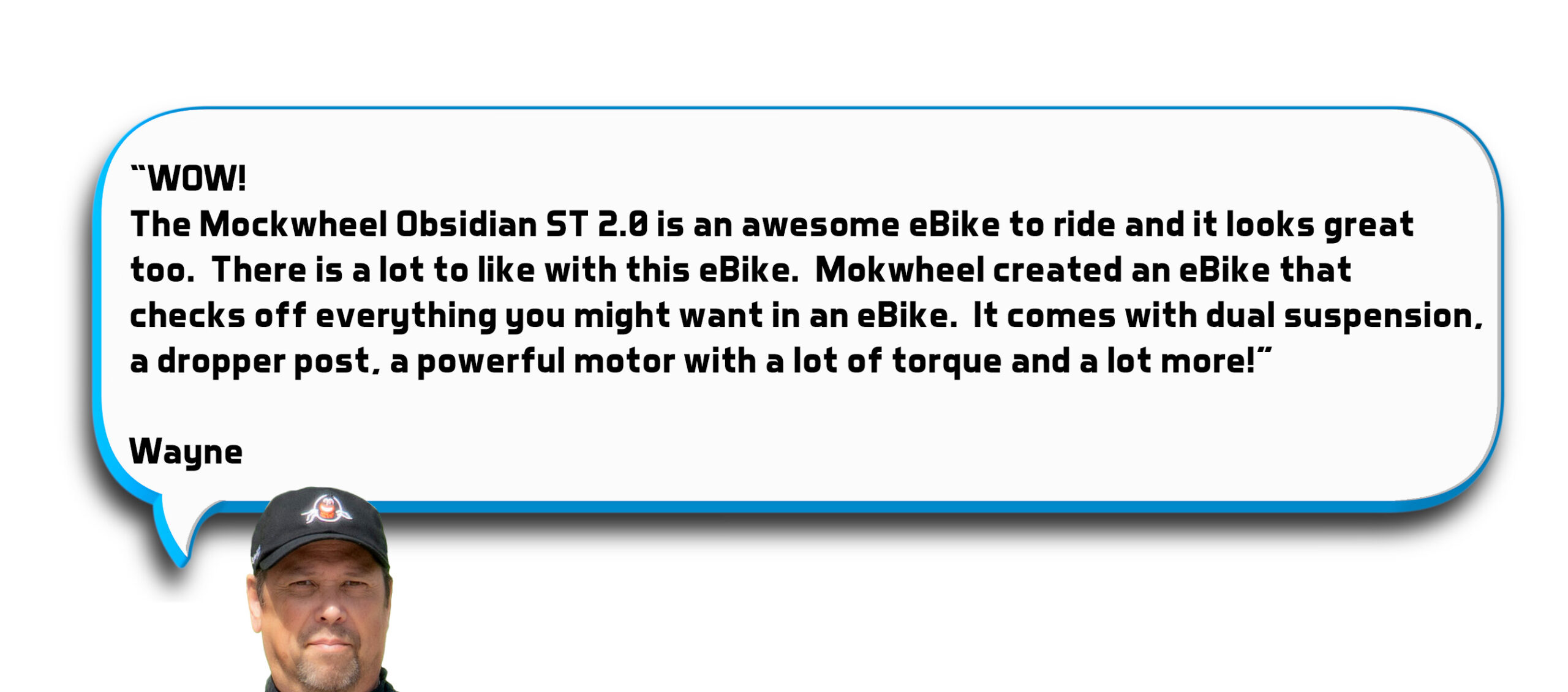 "WOW!
The Mockwheel Obsidian ST 2.0 is an awesome eBike to ride and it looks great too. There is a lot to like with this eBike. Mokwheel created an eBike that checks off everything you might want in an eBike. It comes with dual suspension, a dropper post, a powerful motor with a lot of torque and a lot more!"

Wayne